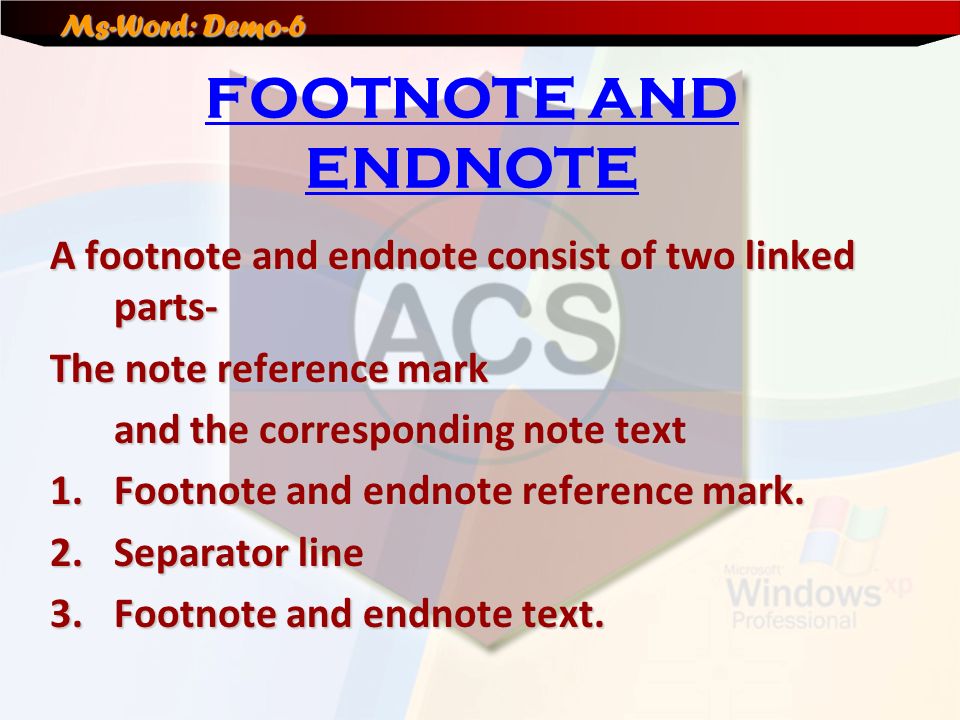 Ms-Word: Demo-6

FOOTNOTE AND ENDNOTE

A footnote and endnote consist of two linked parts-

The note reference mark

and the corresponding note text

1. Footnote and endnote reference mark.

2. Separator line

3. Footnote and endnote text.

ACS

Microsoft Windows xp Professional